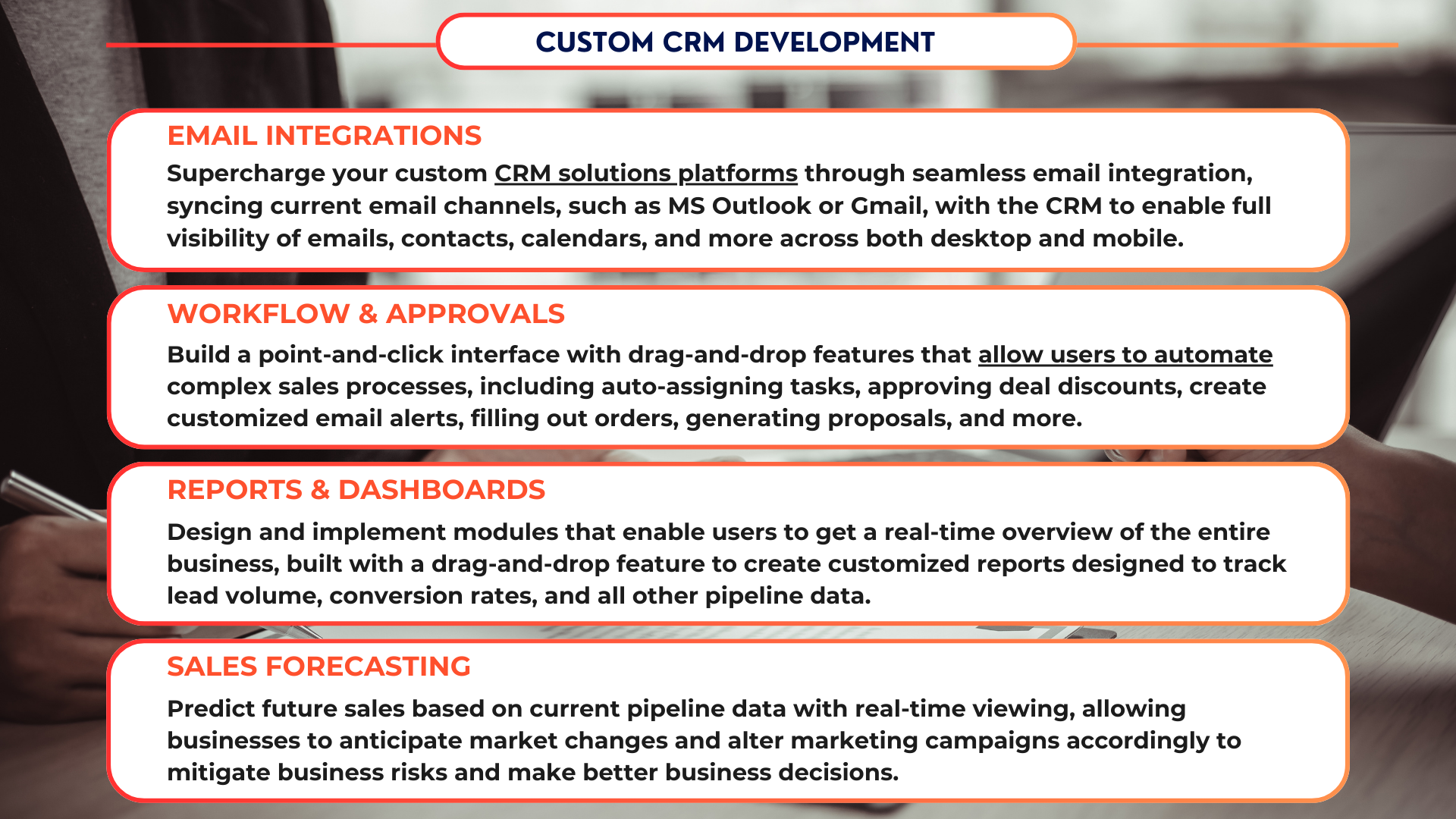 CUSTOM CRM DEVELOPMENT

EMAIL INTEGRATIONS

Supercharge your custom CRM solutions platforms through seamless email integration, syncing current email channels, such as MS Outlook or Gmail, with the CRM to enable full visibility of emails, contacts, calendars, and more across both desktop and mobile.

WORKFLOW & APPROVALS

Build a point-and-click interface with drag-and-drop features that allow users to automate complex sales processes, including auto-assigning tasks, approving deal discounts, create customized email alerts, filling out orders, generating proposals, and more.

REPORTS & DASHBOARDS

Design and implement modules that enable users to get a real-time overview of the entire business, built with a drag-and-drop feature to create customized reports designed to track lead volume, conversion rates, and all other pipeline data.

SALES FORECASTING

Predict future sales based on current pipeline data with real-time viewing, allowing businesses to anticipate market changes and alter marketing campaigns accordingly to mitigate business risks and make better business decisions.